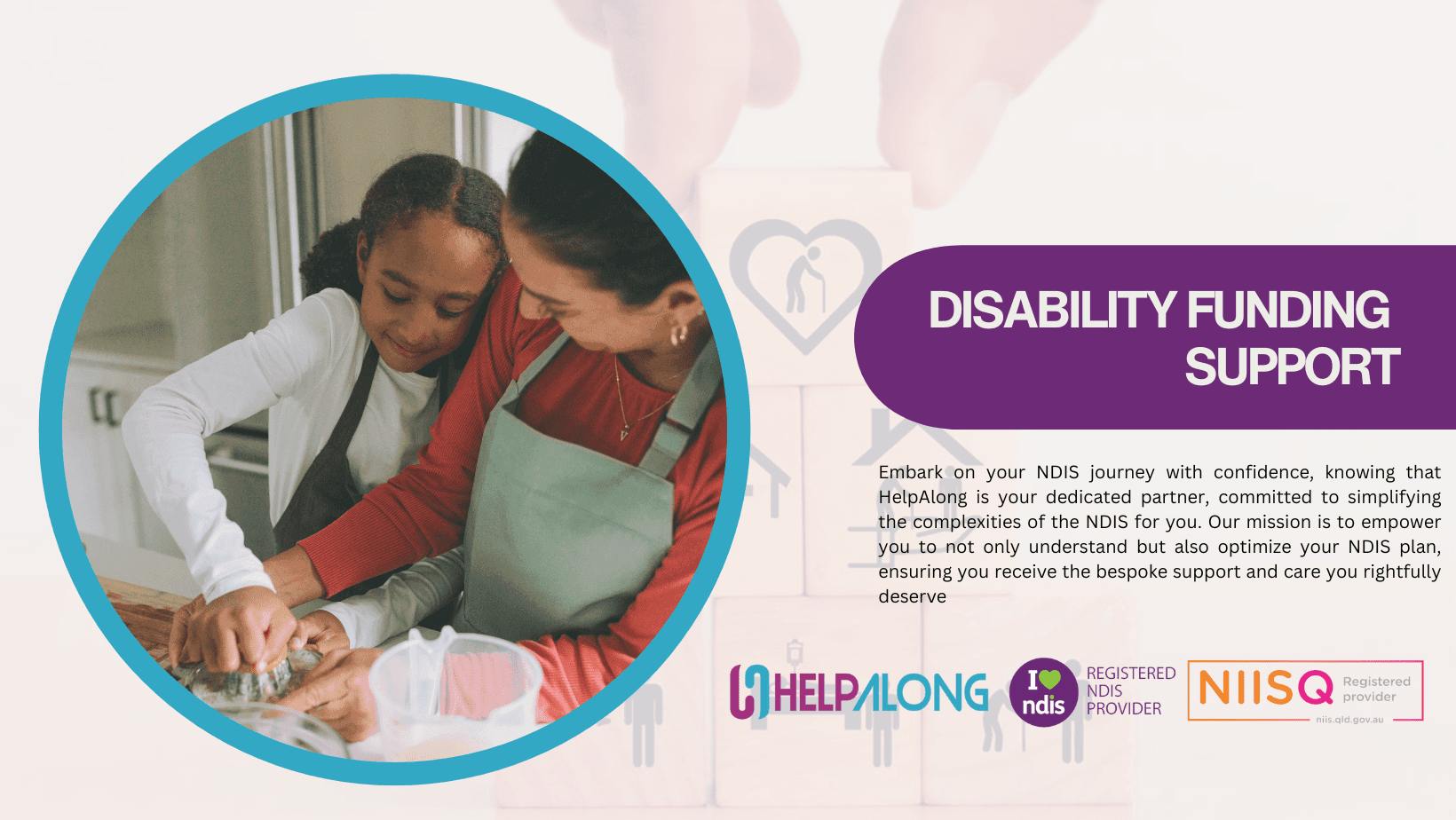 DISABILITY FUNDING SUPPORT

Embark on your NDIS journey with confidence, knowing that HelpAlong is your dedicated partner, committed to simplifying the complexities of the NDIS for you. Our mission is to empower you to not only understand but also optimize your NDIS plan, ensuring you receive the bespoke support and care you rightfully deserve

HELPALONG

I ndis REGISTERED NDIS PROVIDER

NIISQ Registered provider niis.qld.gov.au